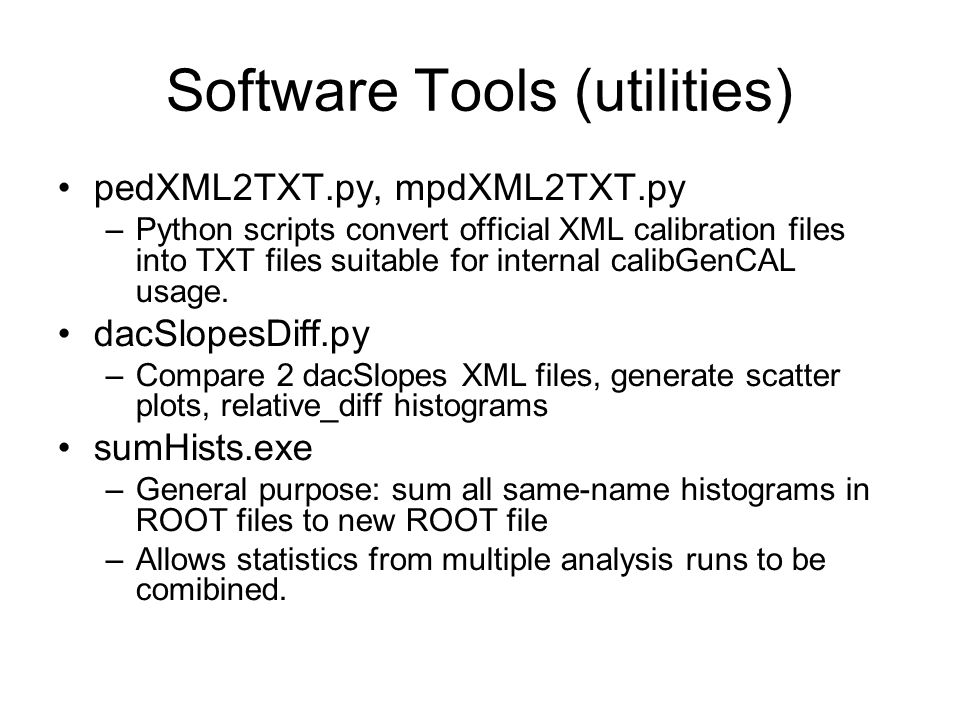 Software Tools (utilities)

• pedXML2TXT.py, mpdXML2TXT.py
– Python scripts convert official XML calibration files into TXT files suitable for internal calibGenCAL usage.

• dacSlopesDiff.py
– Compare 2 dacSlopes XML files, generate scatter plots, relative_diff histograms

• sumHists.exe
– General purpose: sum all same-name histograms in ROOT files to new ROOT file
– Allows statistics from multiple analysis runs to be comibined.